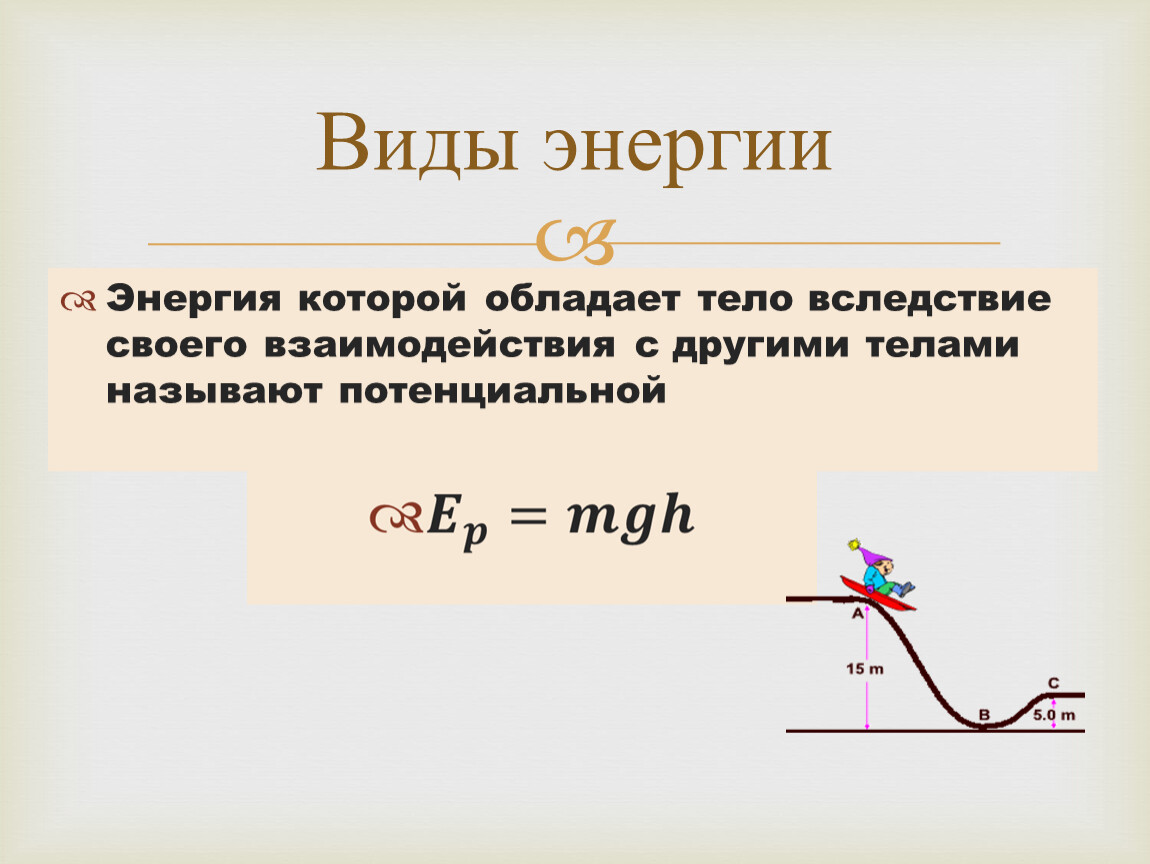 Виды энергии

Энергия которой обладает тело вследствие своего взаимодействия с другими телами называют потенциальной

$E_p = mgh$

A
15 m
B
C
5.0 m